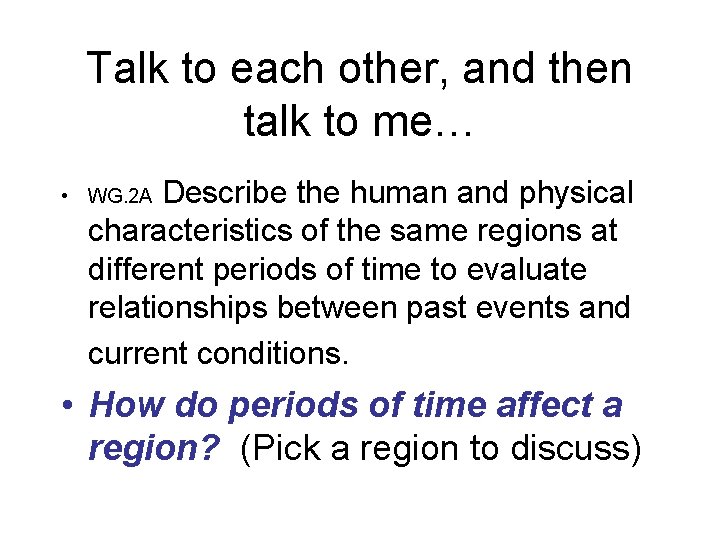 Talk to each other, and then talk to me…

• WG.2A Describe the human and physical characteristics of the same regions at different periods of time to evaluate relationships between past events and current conditions.

• How do periods of time affect a region? (Pick a region to discuss)